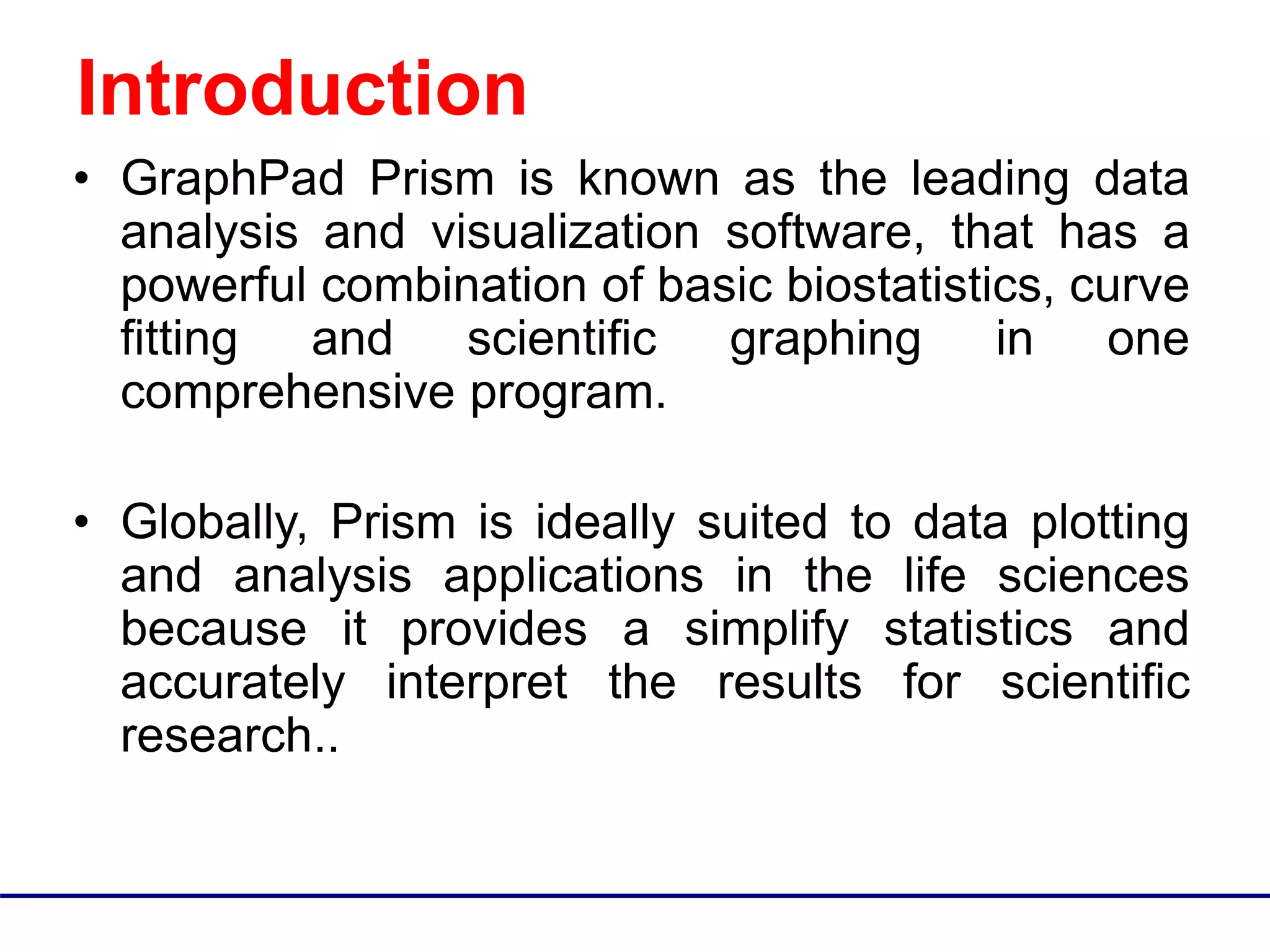 Introduction

• GraphPad Prism is known as the leading data analysis and visualization software, that has a powerful combination of basic biostatistics, curve fitting and scientific graphing in one comprehensive program.

• Globally, Prism is ideally suited to data plotting and analysis applications in the life sciences because it provides a simplify statistics and accurately interpret the results for scientific research..